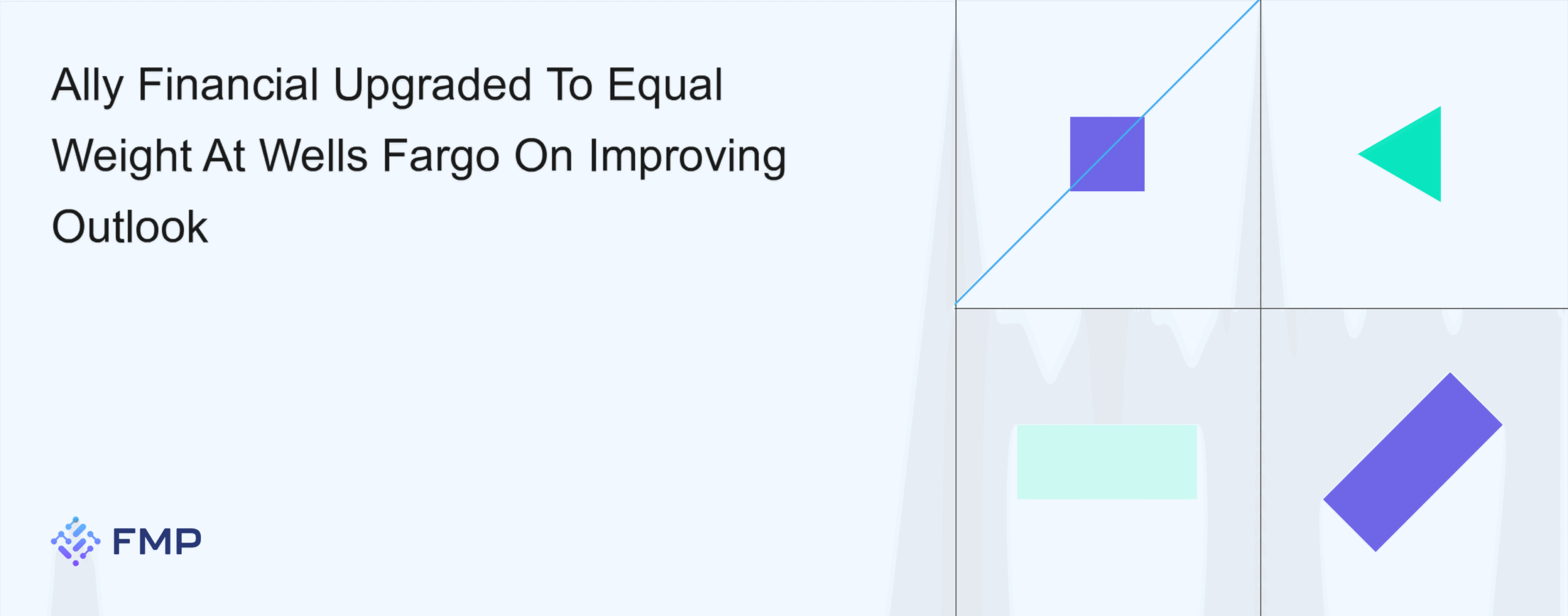 Ally Financial Upgraded To Equal Weight At Wells Fargo On Improving Outlook

FMP